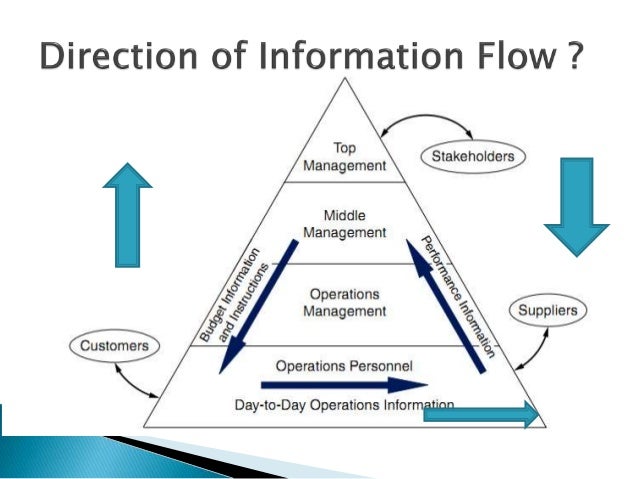 Direction of Information Flow ?

Top Management

Stakeholders

Middle Management

Budget Information and Instructions

Performance Information

Operations Management

Suppliers

Customers

Operations Personnel

Day-to-Day Operations Information